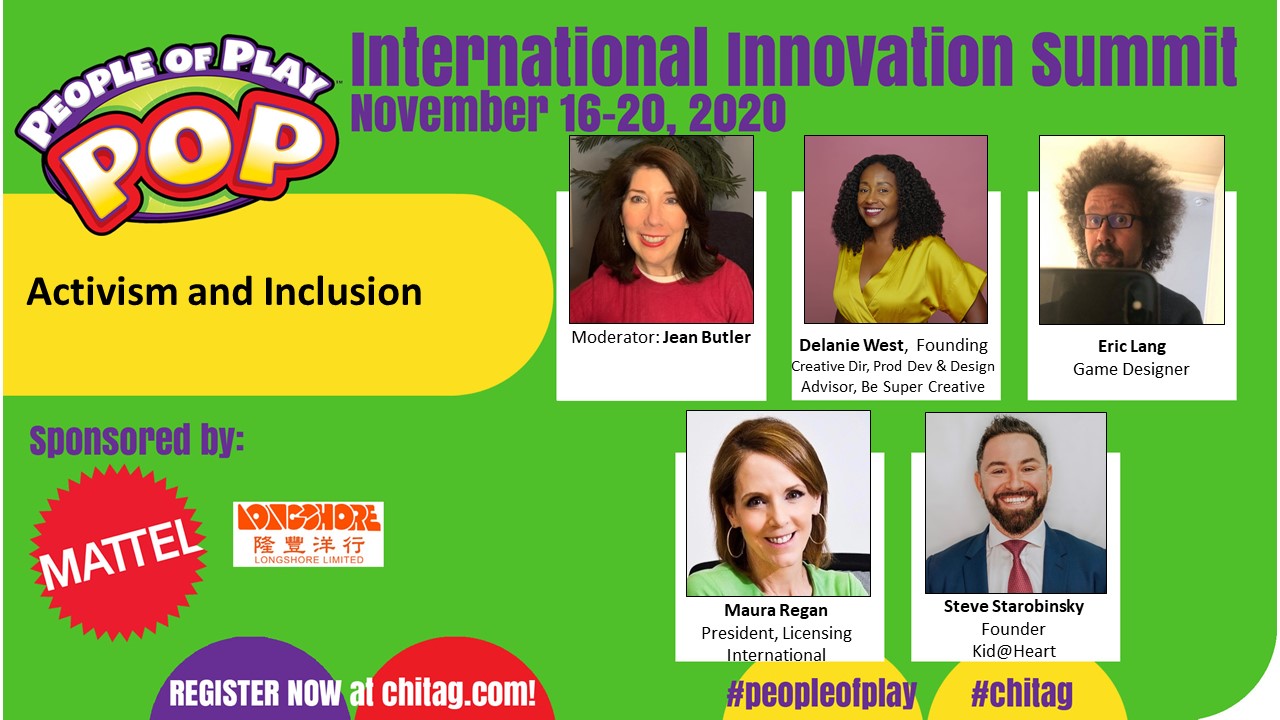 PEOPLE OF PLAY
POP

International Innovation Summit
November 16-20, 2020

Activism and Inclusion

Moderator: Jean Butler

Delanie West, Founding Creative Dir, Prod Dev & Design Advisor, Be Super Creative

Eric Lang
Game Designer

Sponsored by:

MATTEL

LONGSHORE
隆豐洋行
LONGSHORE LIMITED

Maura Regan
President, Licensing International

Steve Starobinsky
Founder
Kid@Heart

REGISTER NOW at chitag.com!

#peopleofplay

#chitag